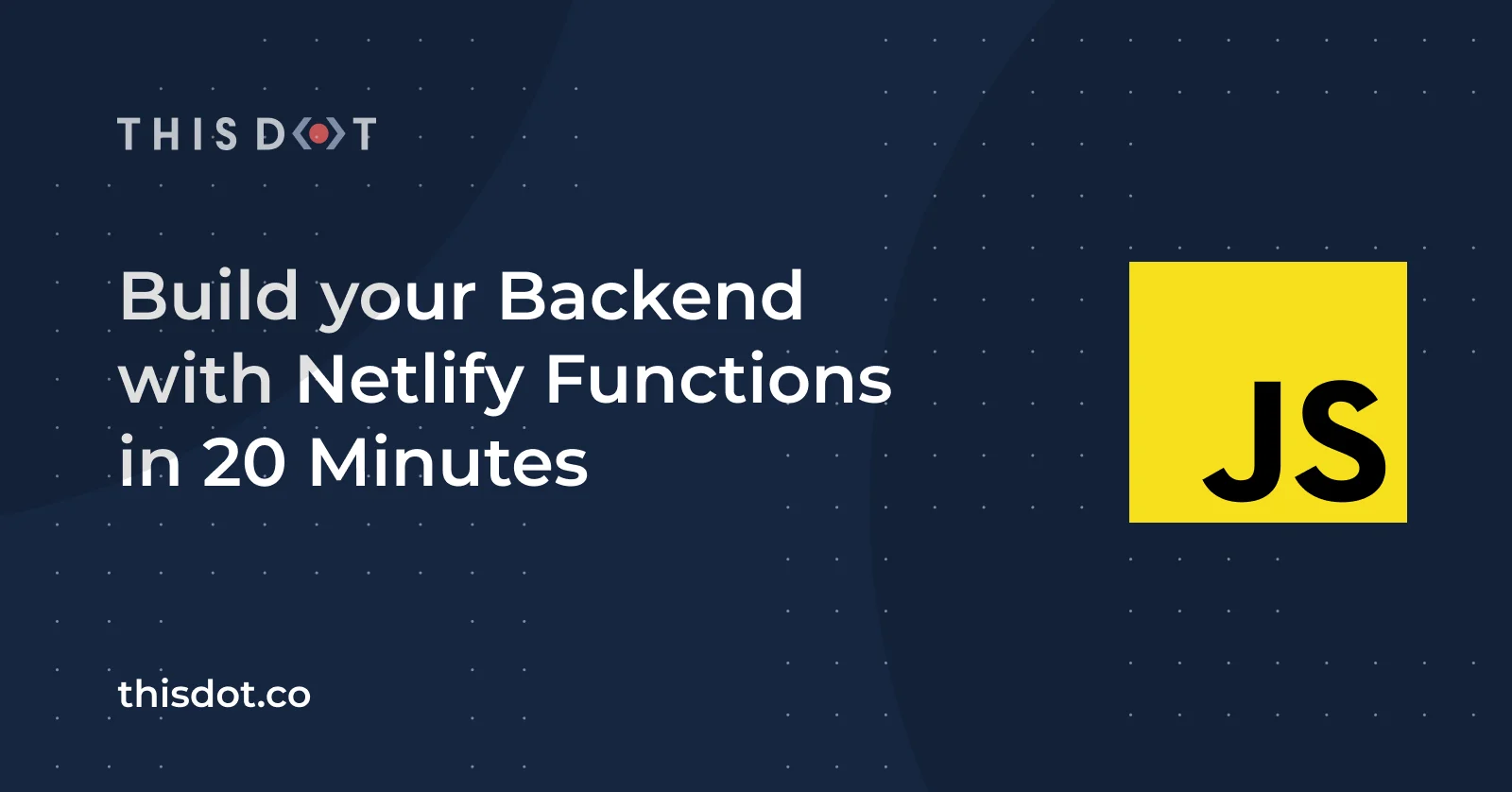 THIS DOT

Build your Backend with Netlify Functions in 20 Minutes

JS

thisdot.co